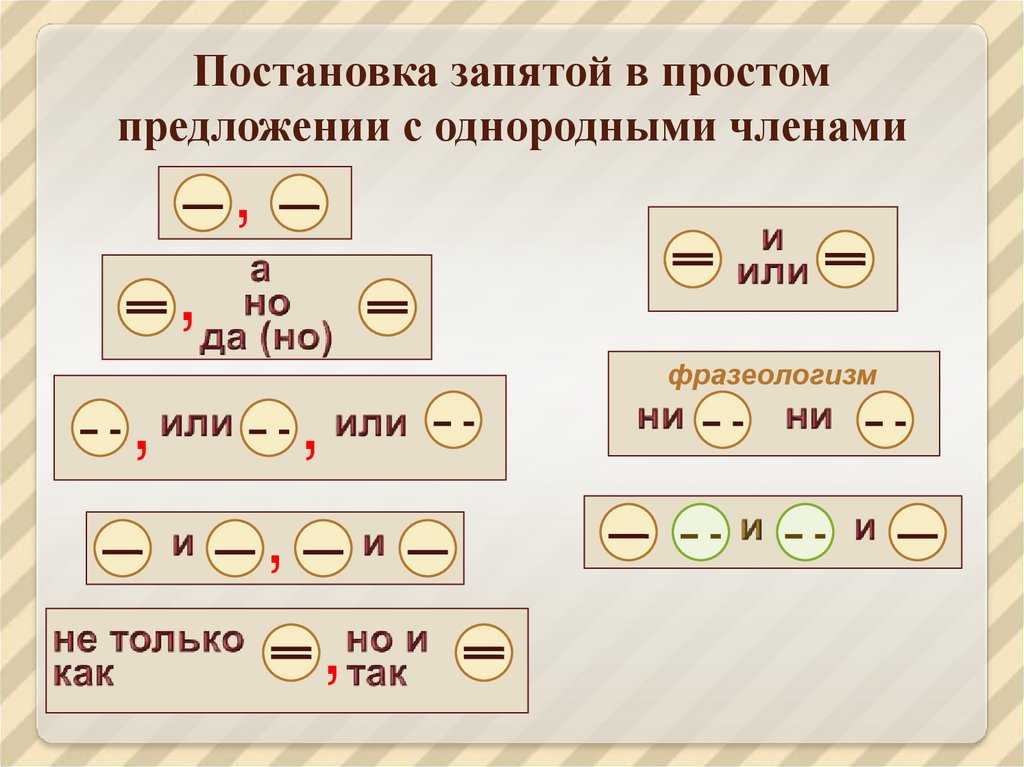 Постановка запятой в простом предложении с однородными членами

— , —

═ , а
но
да (но) ═

- - , или - - , или - -

— и — , — и —

не только
как ═ , но и
так ═

═ и
или ═

фразеологизм
ни - - ни - -

— - - и - - и —